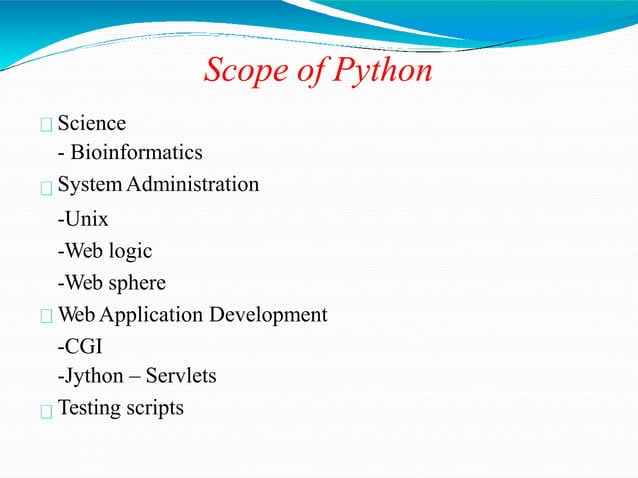 Scope of Python

Science
- Bioinformatics

System Administration
-Unix
-Web logic
-Web sphere

Web Application Development
-CGI
-Jython – Servlets

Testing scripts